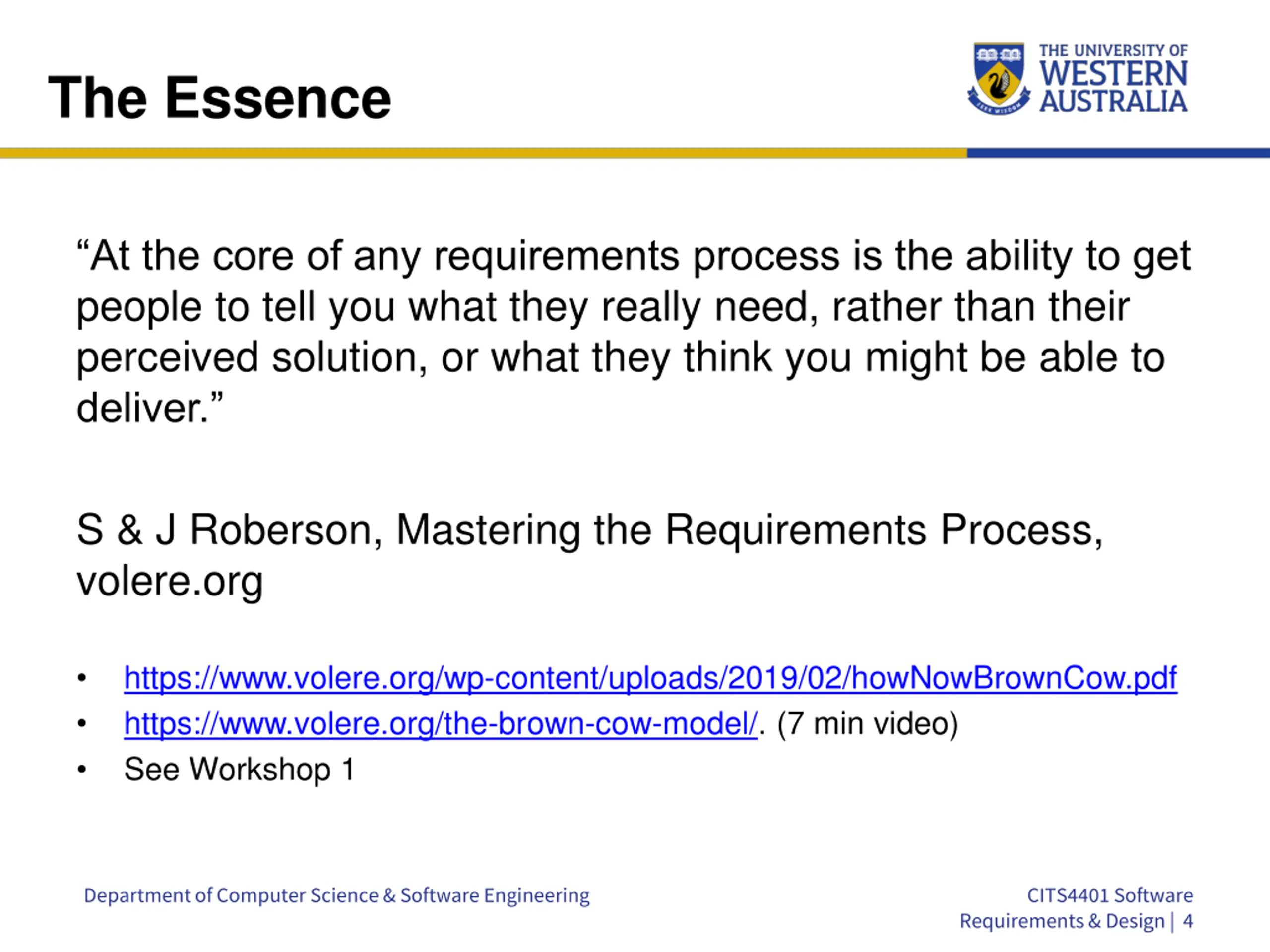 The Essence

THE UNIVERSITY OF WESTERN AUSTRALIA

SEEK WISDOM

“At the core of any requirements process is the ability to get people to tell you what they really need, rather than their perceived solution, or what they think you might be able to deliver.”

S & J Roberson, Mastering the Requirements Process, volere.org

• https://www.volere.org/wp-content/uploads/2019/02/howNowBrownCow.pdf
• https://www.volere.org/the-brown-cow-model/. (7 min video)
• See Workshop 1

Department of Computer Science & Software Engineering

CITS4401 Software Requirements & Design | 4